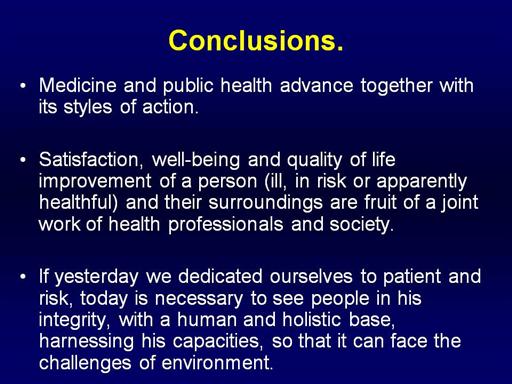 Conclusions.

• Medicine and public health advance together with its styles of action.

• Satisfaction, well-being and quality of life improvement of a person (ill, in risk or apparently healthful) and their surroundings are fruit of a joint work of health professionals and society.

• If yesterday we dedicated ourselves to patient and risk, today is necessary to see people in his integrity, with a human and holistic base, harnessing his capacities, so that it can face the challenges of environment.